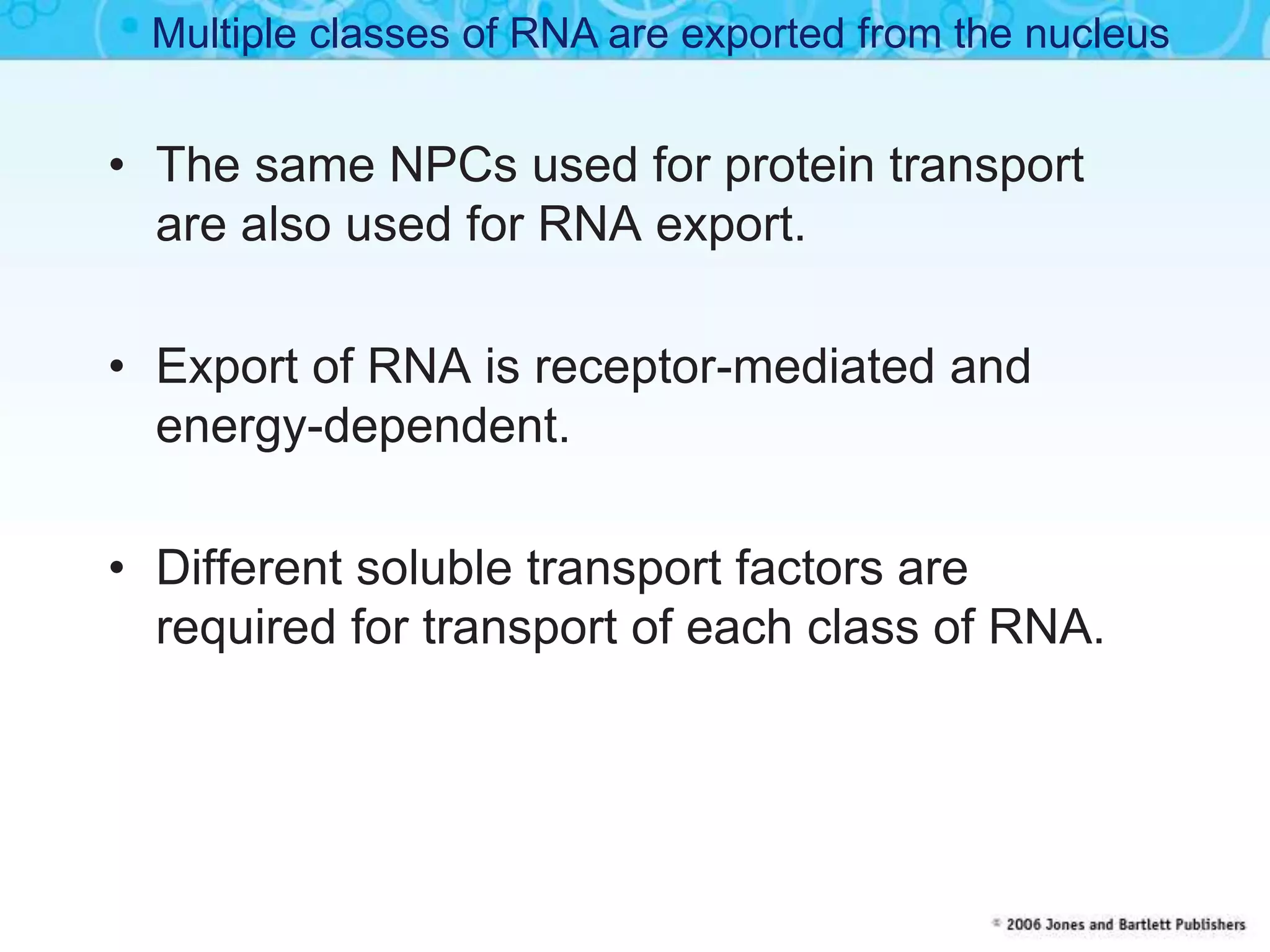 Multiple classes of RNA are exported from the nucleus

• The same NPCs used for protein transport are also used for RNA export.

• Export of RNA is receptor-mediated and energy-dependent.

• Different soluble transport factors are required for transport of each class of RNA.

© 2006 Jones and Bartlett Publishers